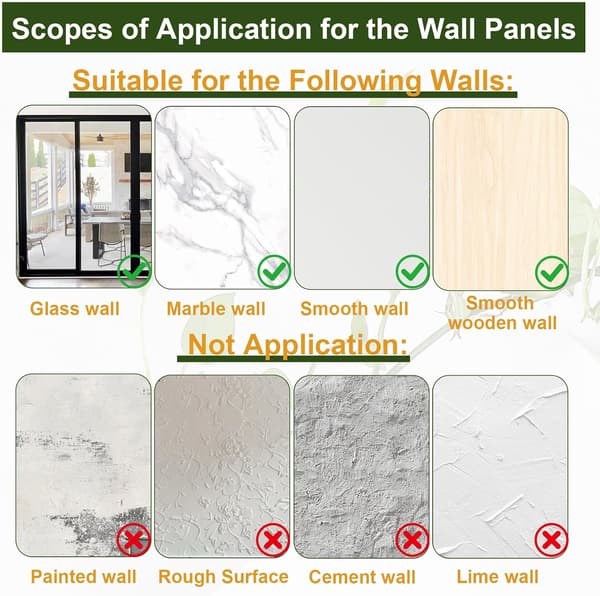 Scopes of Application for the Wall Panels

Suitable for the Following Walls:

Glass wall

Marble wall

Smooth wall

Smooth wooden wall

Not Application:

Painted wall

Rough Surface

Cement wall

Lime wall